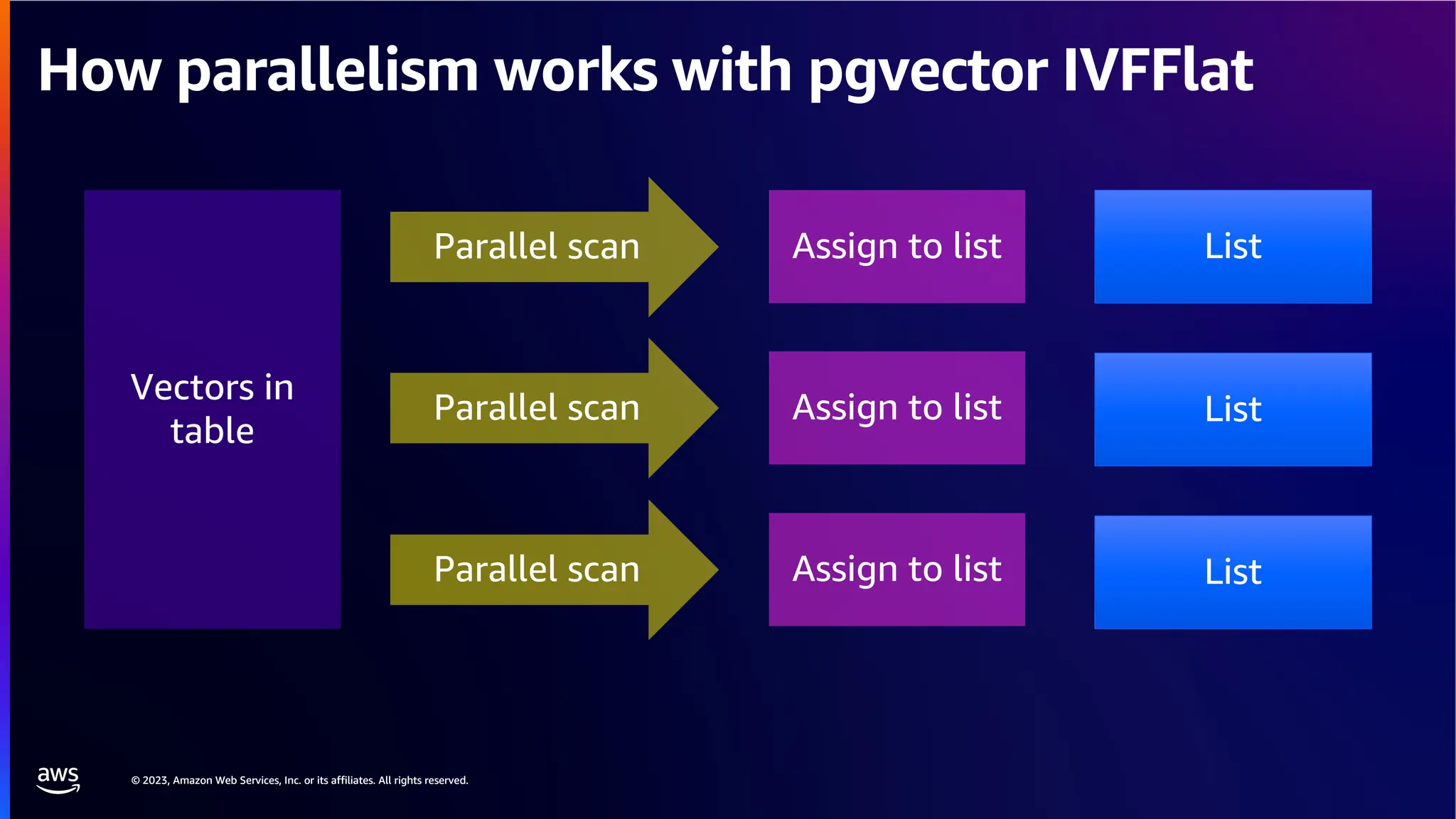 How parallelism works with pgvector IVFFlat

Vectors in table

Parallel scan

Assign to list

List

Parallel scan

Assign to list

List

Parallel scan

Assign to list

List

aws

© 2023, Amazon Web Services, Inc. or its affiliates. All rights reserved.